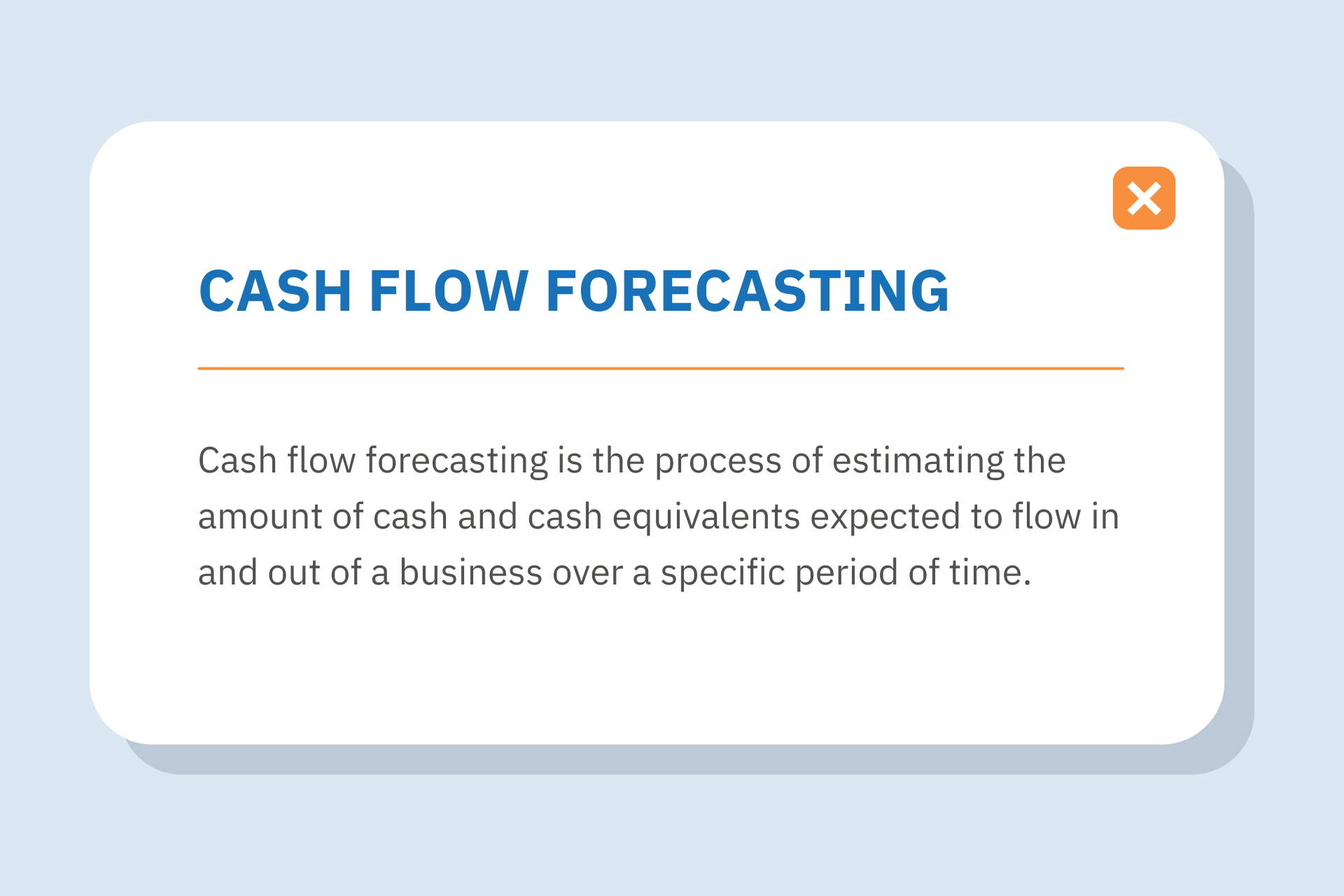 CASH FLOW FORECASTING

Cash flow forecasting is the process of estimating the amount of cash and cash equivalents expected to flow in and out of a business over a specific period of time.